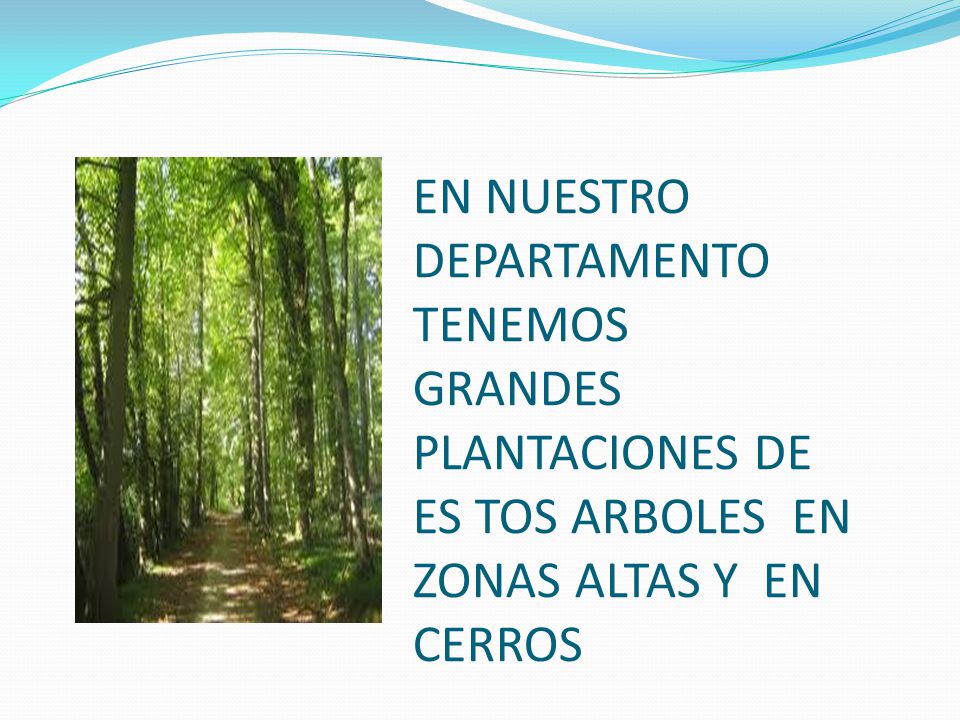 EN NUESTRO DEPARTAMENTO TENEMOS GRANDES PLANTACIONES DE ES TOS ARBOLES EN ZONAS ALTAS Y EN CERROS